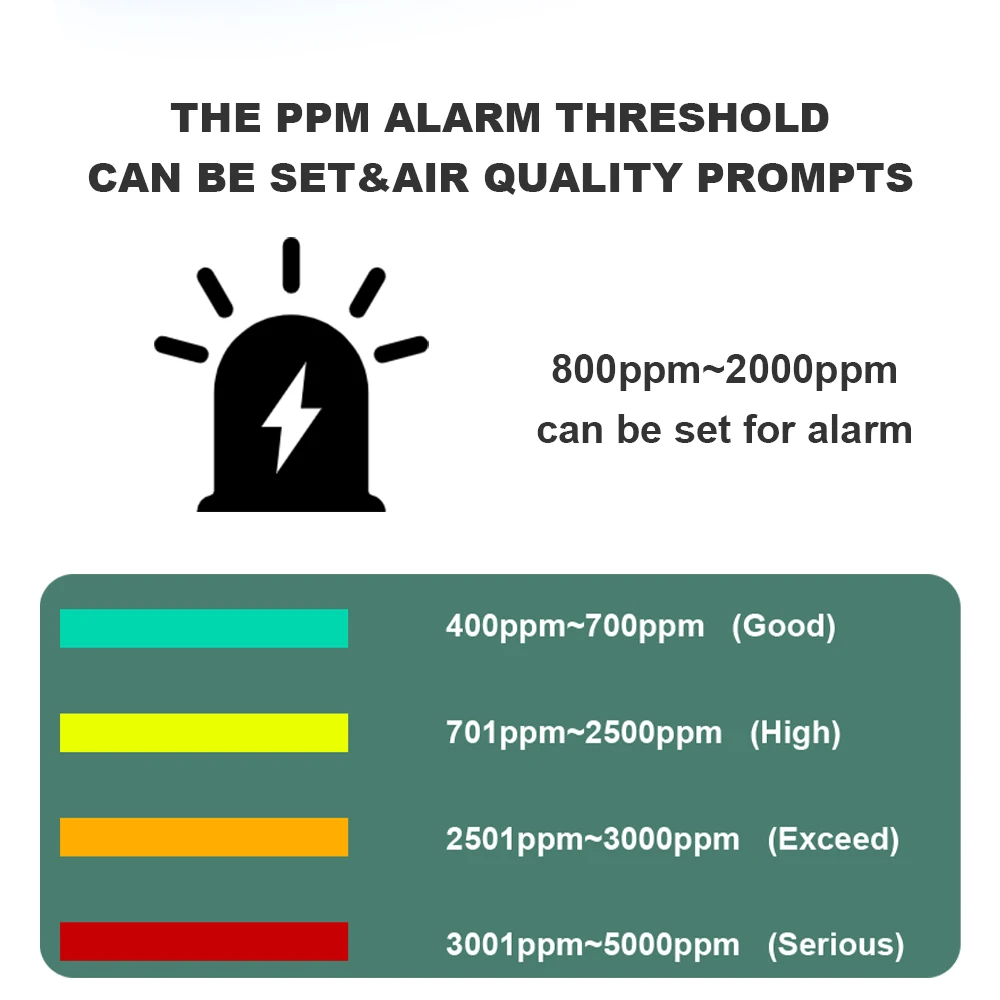 THE PPM ALARM THRESHOLD
CAN BE SET&AIR QUALITY PROMPTS

800ppm~2000ppm
can be set for alarm

400ppm~700ppm (Good)

701ppm~2500ppm (High)

2501ppm~3000ppm (Exceed)

3001ppm~5000ppm (Serious)